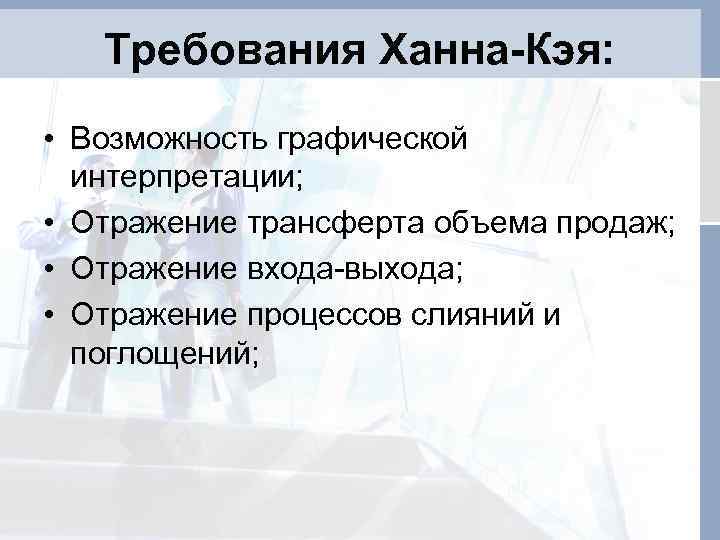 Требования Ханна-Кэя:

• Возможность графической интерпретации;
• Отражение трансферта объема продаж;
• Отражение входа-выхода;
• Отражение процессов слияний и поглощений;